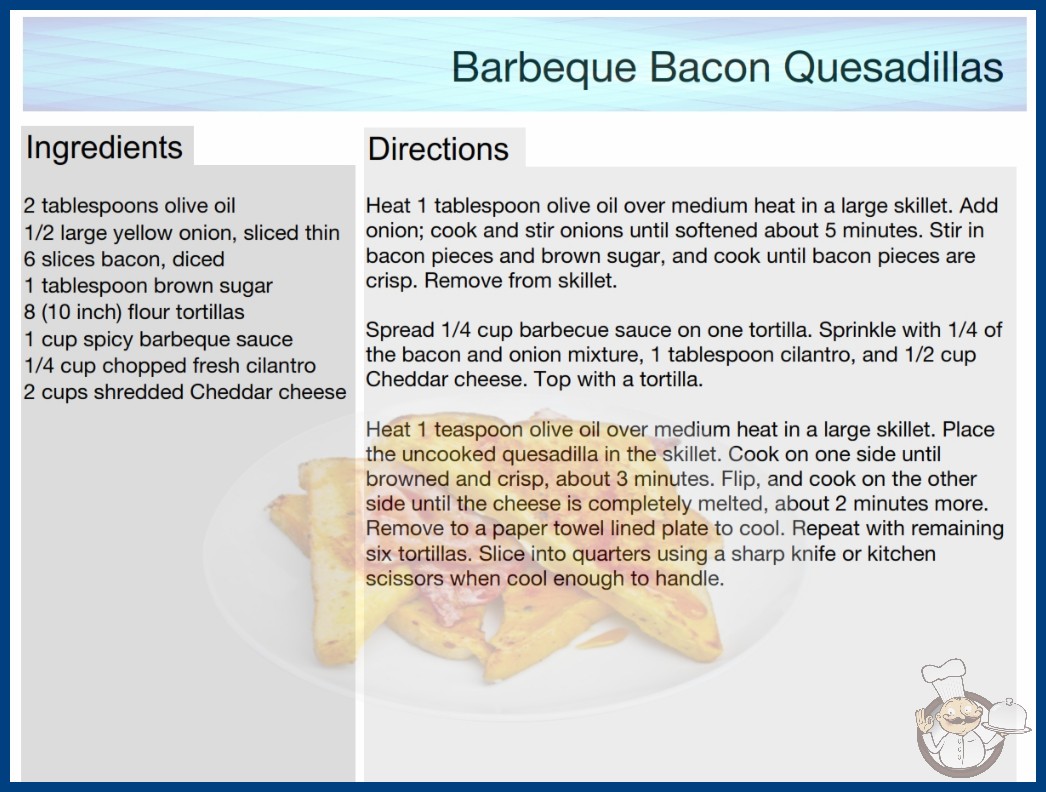 Barbeque Bacon Quesadillas

Ingredients

2 tablespoons olive oil
1/2 large yellow onion, sliced thin
6 slices bacon, diced
1 tablespoon brown sugar
8 (10 inch) flour tortillas
1 cup spicy barbeque sauce
1/4 cup chopped fresh cilantro
2 cups shredded Cheddar cheese

Directions

Heat 1 tablespoon olive oil over medium heat in a large skillet. Add onion; cook and stir onions until softened about 5 minutes. Stir in bacon pieces and brown sugar, and cook until bacon pieces are crisp. Remove from skillet.

Spread 1/4 cup barbecue sauce on one tortilla. Sprinkle with 1/4 of the bacon and onion mixture, 1 tablespoon cilantro, and 1/2 cup Cheddar cheese. Top with a tortilla.

Heat 1 teaspoon olive oil over medium heat in a large skillet. Place the uncooked quesadilla in the skillet. Cook on one side until browned and crisp, about 3 minutes. Flip, and cook on the other side until the cheese is completely melted, about 2 minutes more. Remove to a paper towel lined plate to cool. Repeat with remaining six tortillas. Slice into quarters using a sharp knife or kitchen scissors when cool enough to handle.